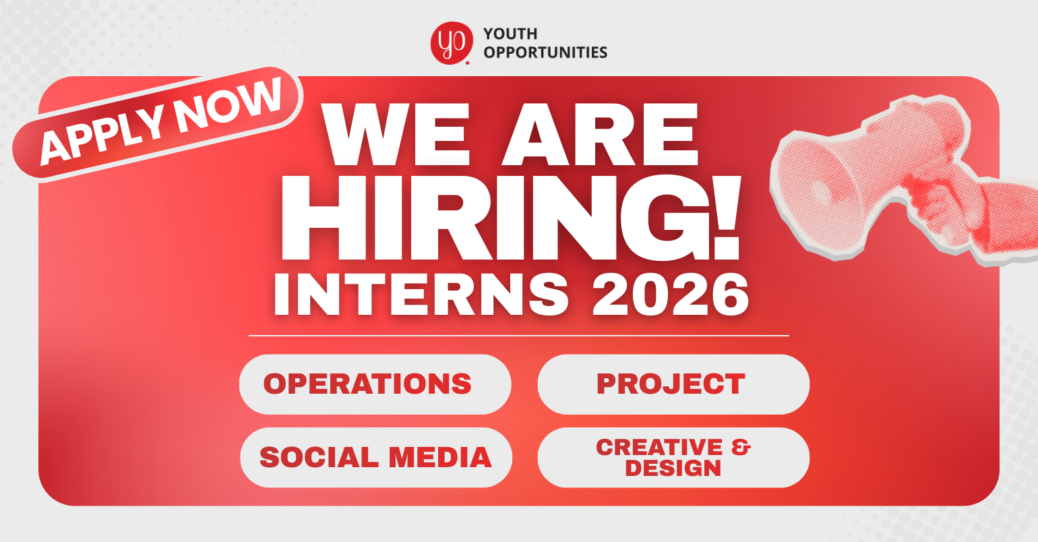 yo YOUTH OPPORTUNITIES

APPLY NOW

WE ARE HIRING!

INTERNS 2026

OPERATIONS

PROJECT

SOCIAL MEDIA

CREATIVE & DESIGN